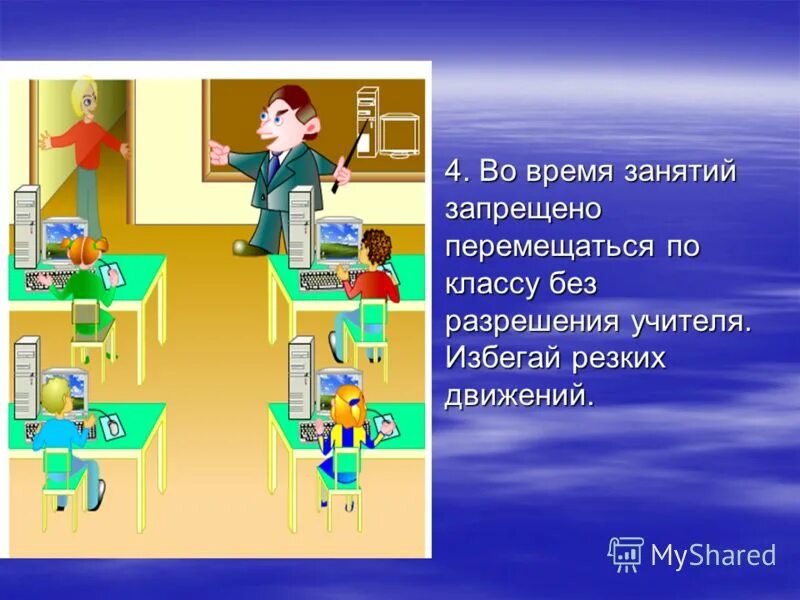 4. Во время занятий запрещено перемещаться по классу без разрешения учителя. Избегай резких движений.

MyShared